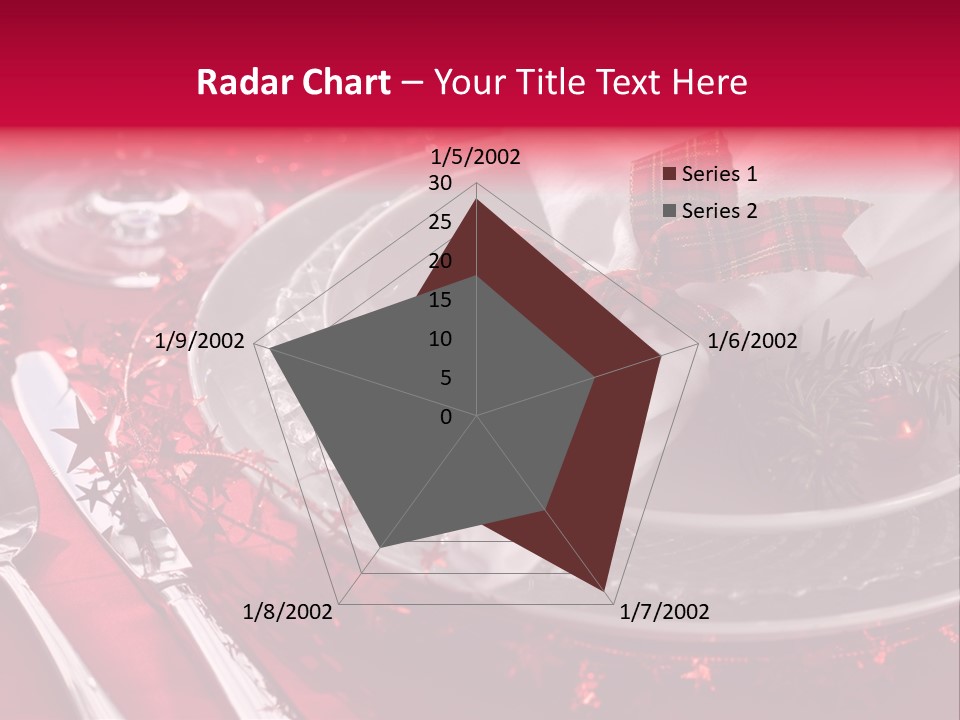 Radar Chart – Your Title Text Here

1/5/2002
30
25
20
15
10
5
0
1/6/2002
1/7/2002
1/8/2002
1/9/2002

Series 1
Series 2